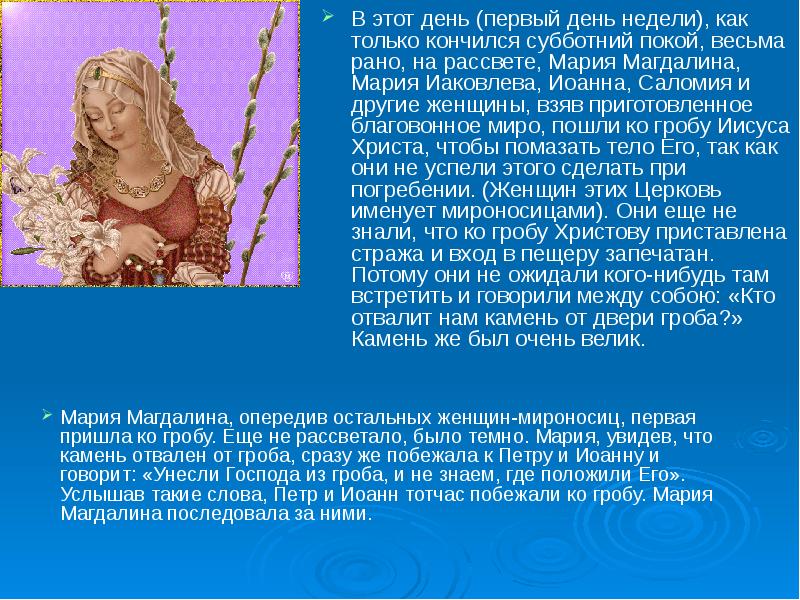 В этот день (первый день недели), как только кончился субботний покой, весьма рано, на рассвете, Мария Магдалина, Мария Иаковлева, Иоанна, Саломия и другие женщины, взяв приготовленное благовонное миро, пошли ко гробу Иисуса Христа, чтобы помазать тело Его, так как они не успели этого сделать при погребении. (Женщин этих Церковь именует мироносицами). Они еще не знали, что ко гробу Христову приставлена стража и вход в пещеру запечатан. Потому они не ожидали кого-нибудь там встретить и говорили между собою: «Кто отвалит нам камень от двери гроба?» Камень же был очень велик.

Мария Магдалина, опередив остальных женщин-мироносиц, первая пришла ко гробу. Еще не рассветало, было темно. Мария, увидев, что камень отвален от гроба, сразу же побежала к Петру и Иоанну и говорит: «Унесли Господа из гроба, и не знаем, где положили Его». Услышав такие слова, Петр и Иоанн тотчас побежали ко гробу. Мария Магдалина последовала за ними.